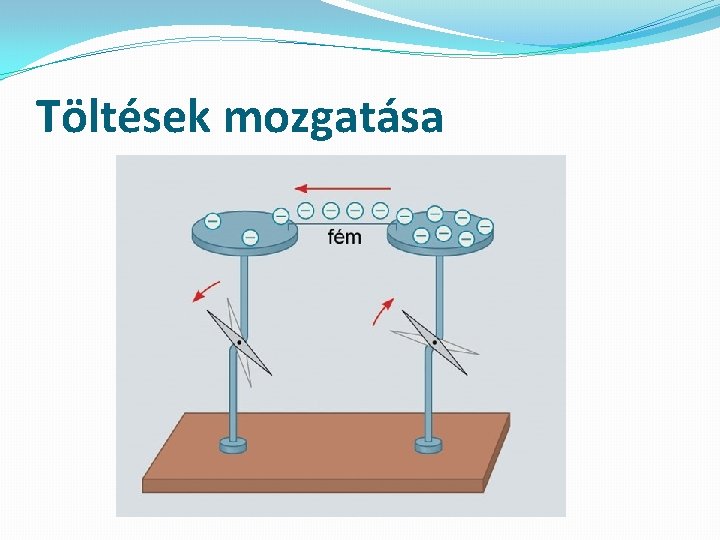 Töltések mozgatása

fém